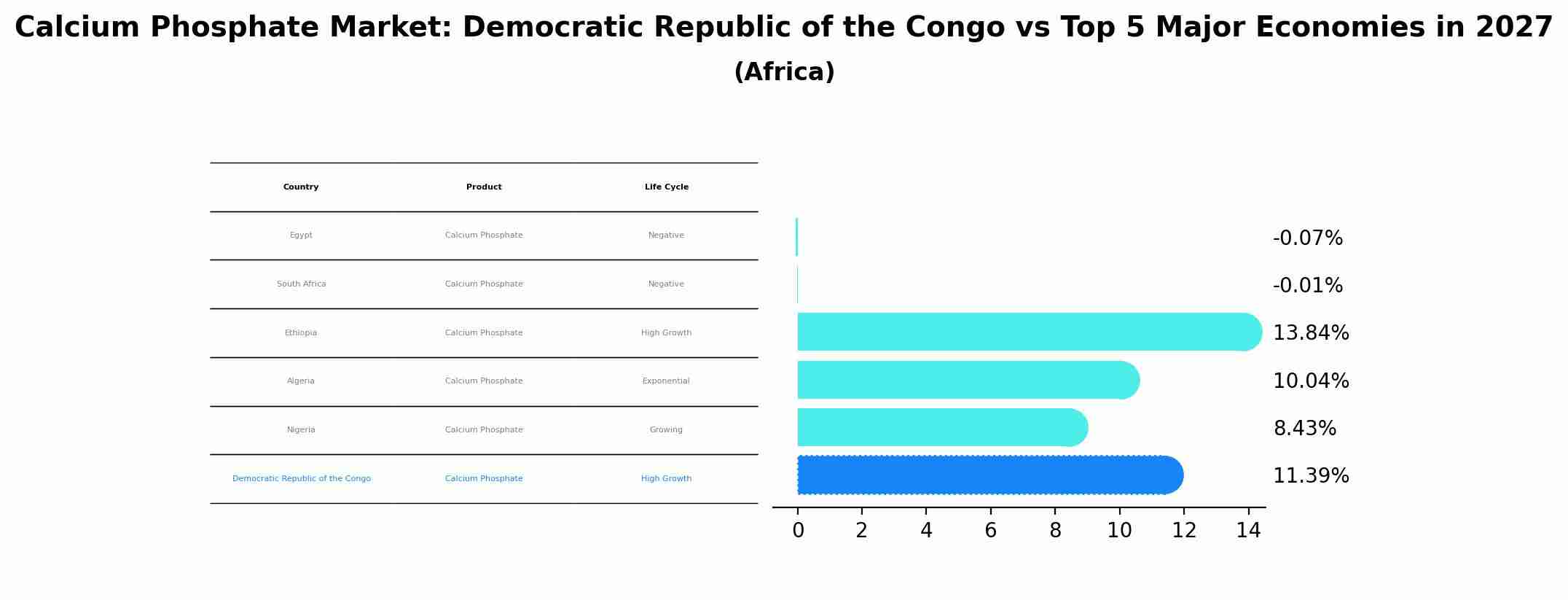 Calcium Phosphate Market: Democratic Republic of the Congo vs Top 5 Major Economies in 2027
(Africa)

| Country | Product | Life Cycle |
|---|---|---|
| Egypt | Calcium Phosphate | Negative |
| South Africa | Calcium Phosphate | Negative |
| Ethiopia | Calcium Phosphate | High Growth |
| Algeria | Calcium Phosphate | Exponential |
| Nigeria | Calcium Phosphate | Growing |
| Democratic Republic of the Congo | Calcium Phosphate | High Growth |

-0.07%
-0.01%
13.84%
10.04%
8.43%
11.39%

0 2 4 6 8 10 12 14